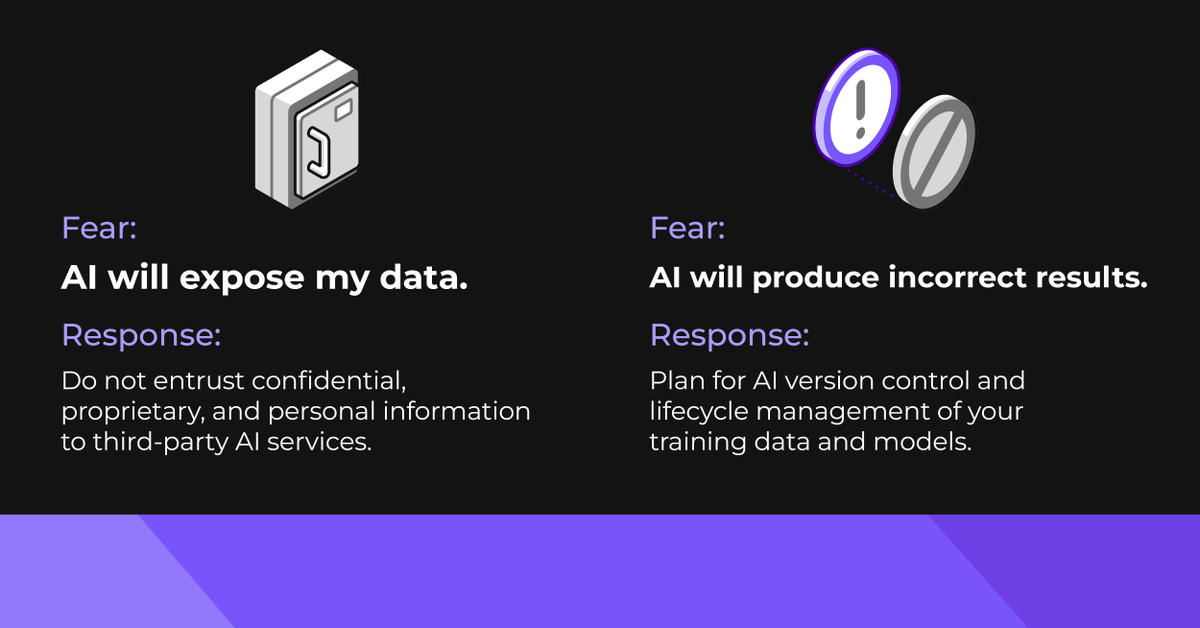 Fear:

AI will expose my data.

Response:

Do not entrust confidential, proprietary, and personal information to third-party AI services.

Fear:

AI will produce incorrect results.

Response:

Plan for AI version control and lifecycle management of your training data and models.